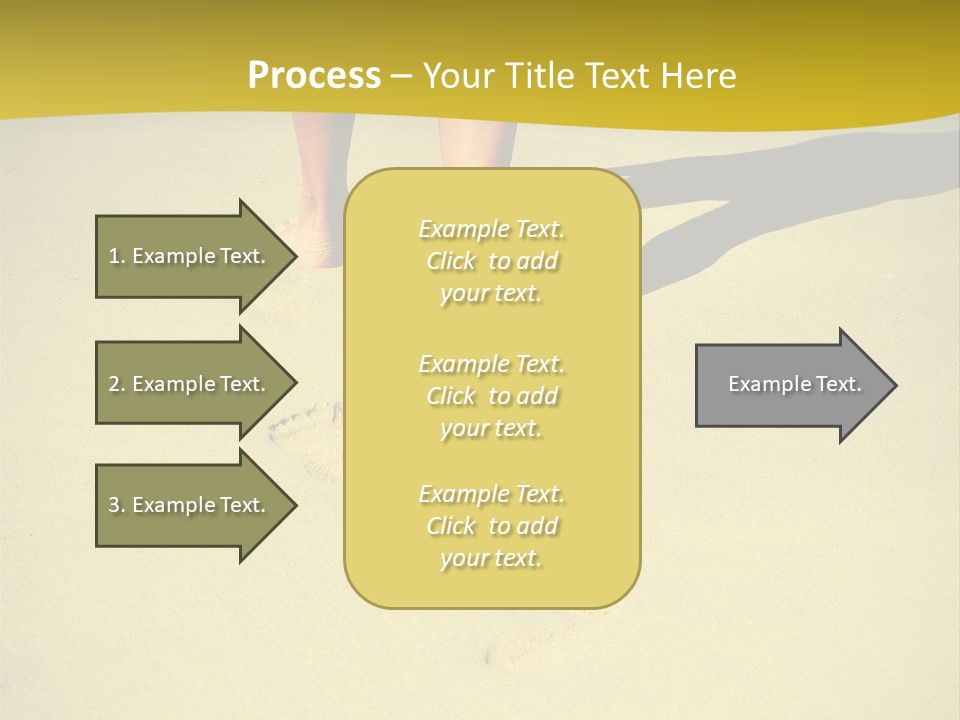 Process – Your Title Text Here

1. Example Text.

2. Example Text.

3. Example Text.

Example Text. Click to add your text.

Example Text. Click to add your text.

Example Text. Click to add your text.

Example Text.